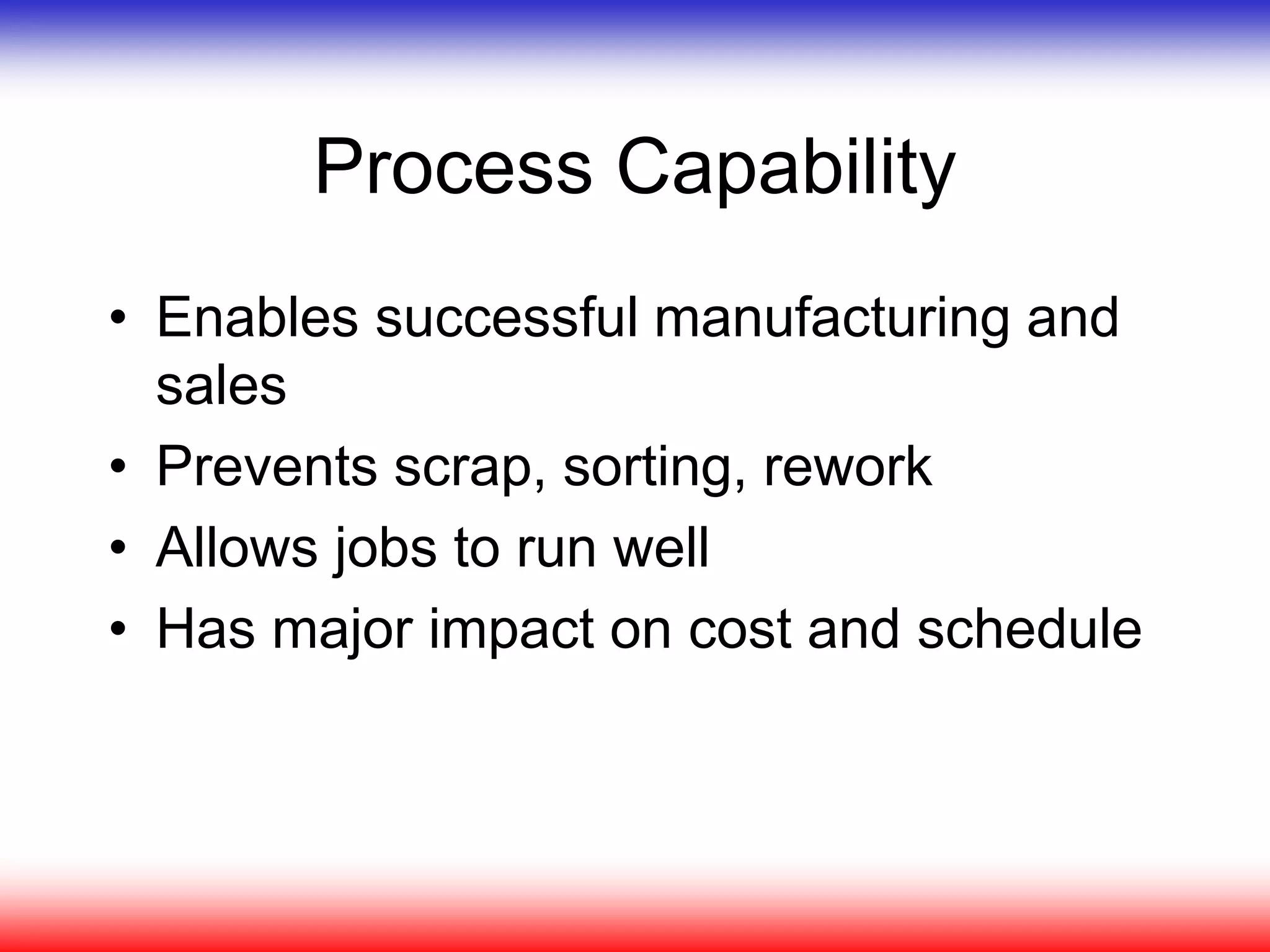 Process Capability

• Enables successful manufacturing and sales
• Prevents scrap, sorting, rework
• Allows jobs to run well
• Has major impact on cost and schedule